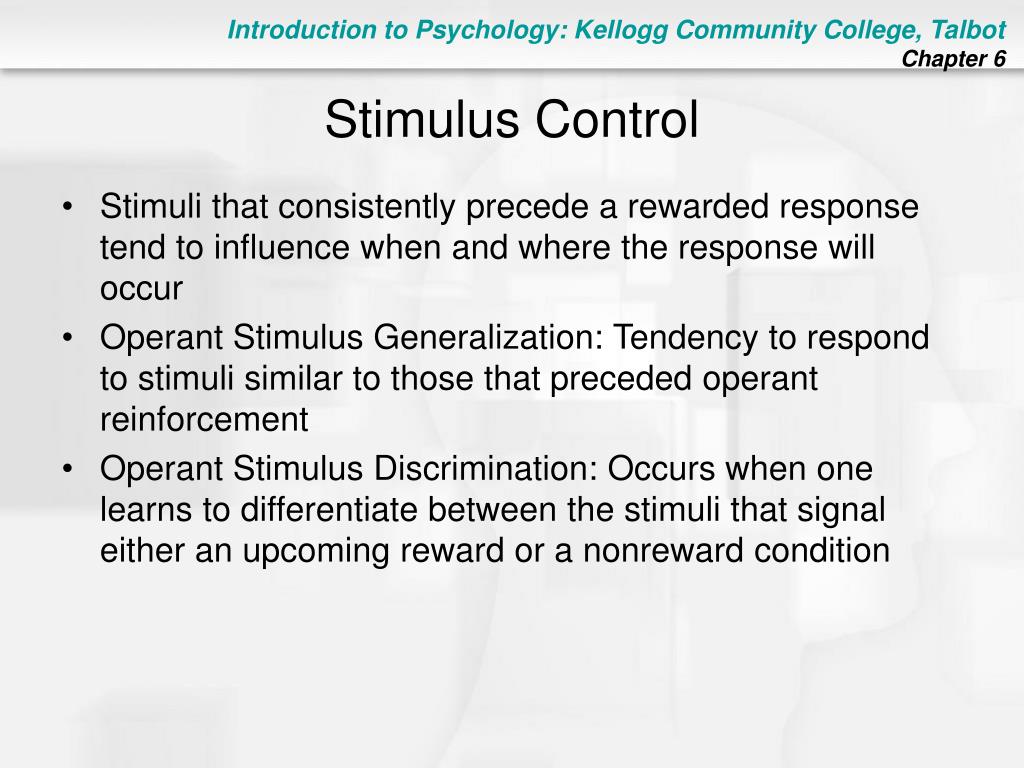 Introduction to Psychology: Kellogg Community College, Talbot
Chapter 6

Stimulus Control

• Stimuli that consistently precede a rewarded response tend to influence when and where the response will occur
• Operant Stimulus Generalization: Tendency to respond to stimuli similar to those that preceded operant reinforcement
• Operant Stimulus Discrimination: Occurs when one learns to differentiate between the stimuli that signal either an upcoming reward or a nonreward condition